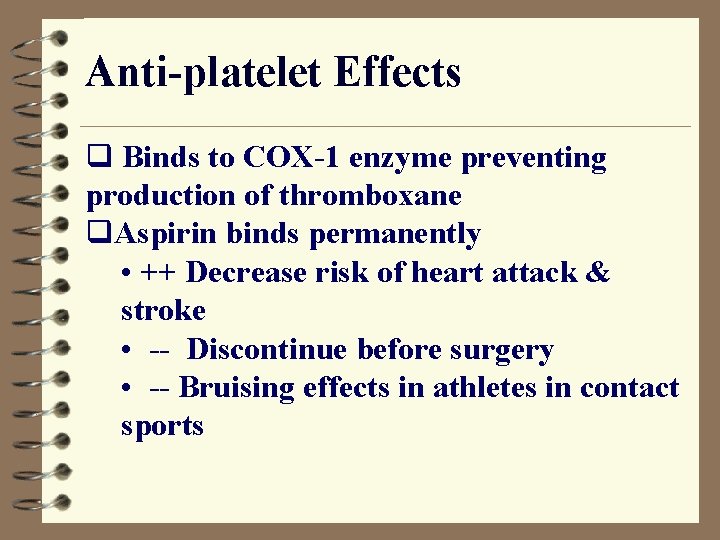 Anti-platelet Effects

❑ Binds to COX-1 enzyme preventing production of thromboxane

❑Aspirin binds permanently

• ++ Decrease risk of heart attack & stroke

• -- Discontinue before surgery

• -- Bruising effects in athletes in contact sports